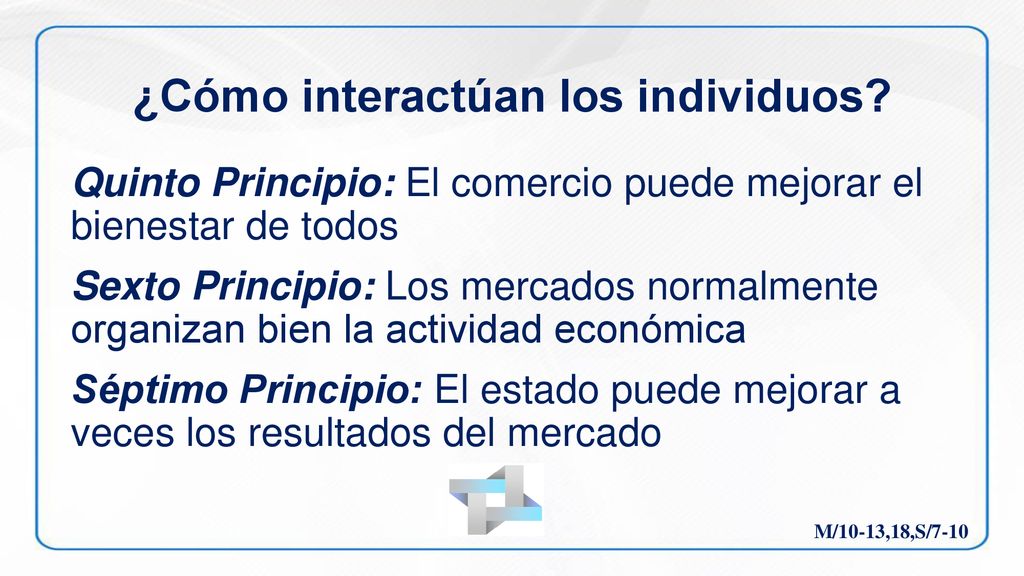 ¿Cómo interactúan los individuos?

Quinto Principio: El comercio puede mejorar el bienestar de todos

Sexto Principio: Los mercados normalmente organizan bien la actividad económica

Séptimo Principio: El estado puede mejorar a veces los resultados del mercado

M/10-13,18,S/7-10